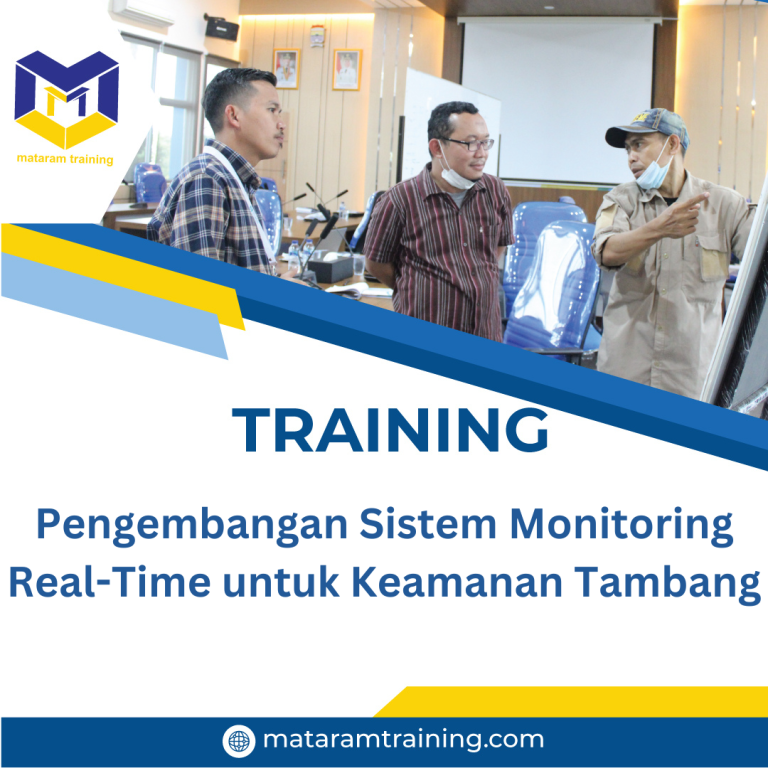 mataram training

TRAINING

Pengembangan Sistem Monitoring Real-Time untuk Keamanan Tambang

mataramtraining.com